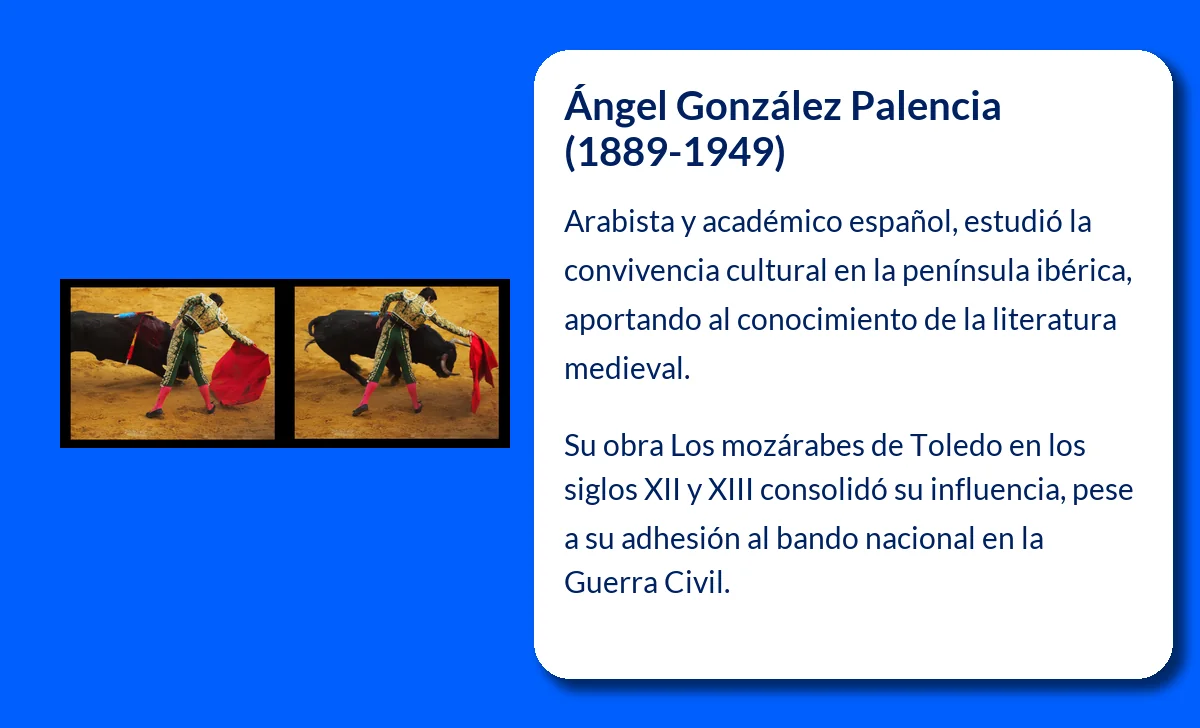 Ángel González Palencia (1889-1949)

Arabista y académico español, estudió la convivencia cultural en la península ibérica, aportando al conocimiento de la literatura medieval.

Su obra Los mozárabes de Toledo en los siglos XII y XIII consolidó su influencia, pese a su adhesión al bando nacional en la Guerra Civil.